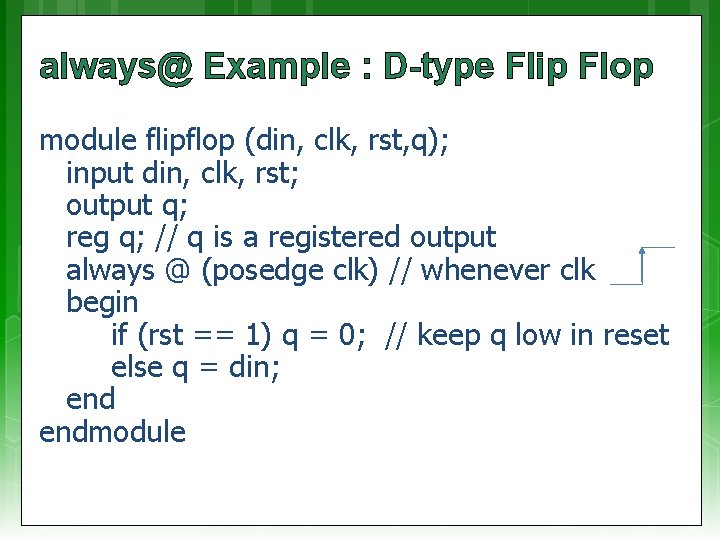 always@ Example : D-type Flip Flop

module flipflop (din, clk, rst,q);
input din, clk, rst;
output q;
reg q; // q is a registered output
always @ (posedge clk) // whenever clk
begin
if (rst == 1) q = 0; // keep q low in reset
else q = din;
end
endmodule